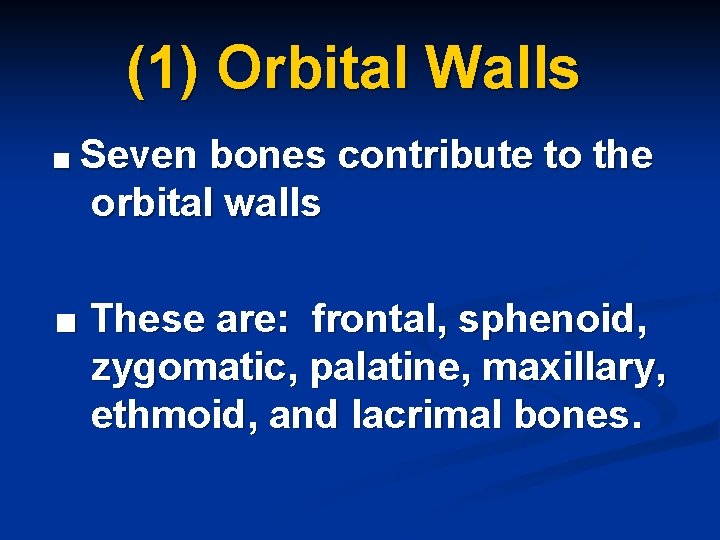 (1) Orbital Walls

■ Seven bones contribute to the orbital walls

■ These are: frontal, sphenoid, zygomatic, palatine, maxillary, ethmoid, and lacrimal bones.